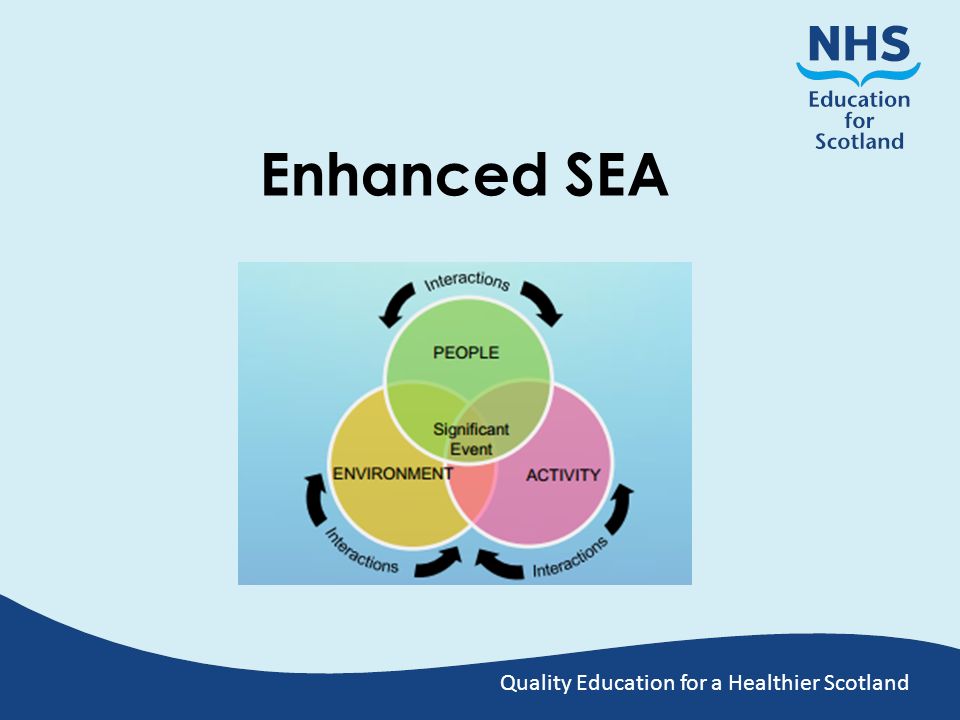 NHS
Education for Scotland

Enhanced SEA

Interactions

PEOPLE

Significant Event

ENVIRONMENT

ACTIVITY

Interactions

Interactions

Quality Education for a Healthier Scotland